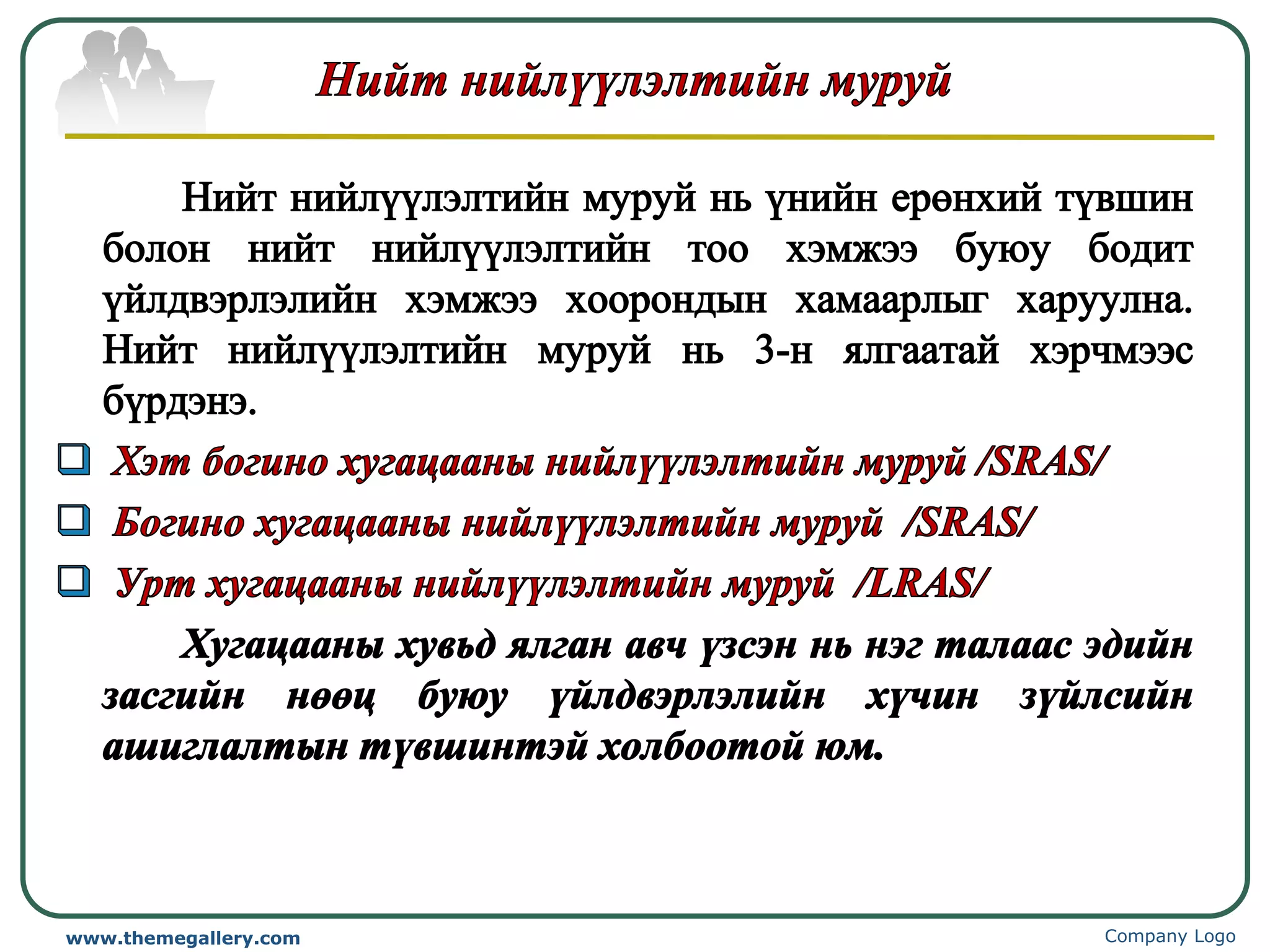 Нийт нийлүүлэлтийн муруй

Нийт нийлүүлэлтийн муруй нь үнийн ерөнхий түвшин болон нийт нийлүүлэлтийн тоо хэмжээ буюу бодит үйлдвэрлэлийн хэмжээ хоорондын хамаарлыг харуулна. Нийт нийлүүлэлтийн муруй нь 3-н ялгаатай хэрчмээс бүрдэнэ.

Хэт богино хугацааны нийлүүлэлтийн муруй /SRAS/

Богино хугацааны нийлүүлэлтийн муруй /SRAS/

Урт хугацааны нийлүүлэлтийн муруй /LRAS/

Хугацааны хувьд ялган авч үзсэн нь нэг талаас эдийн засгийн нөөц буюу үйлдвэрлэлийн хүчин зүйлсийн ашиглалтын түвшинтэй холбоотой юм.

www.themegallery.com

Company Logo